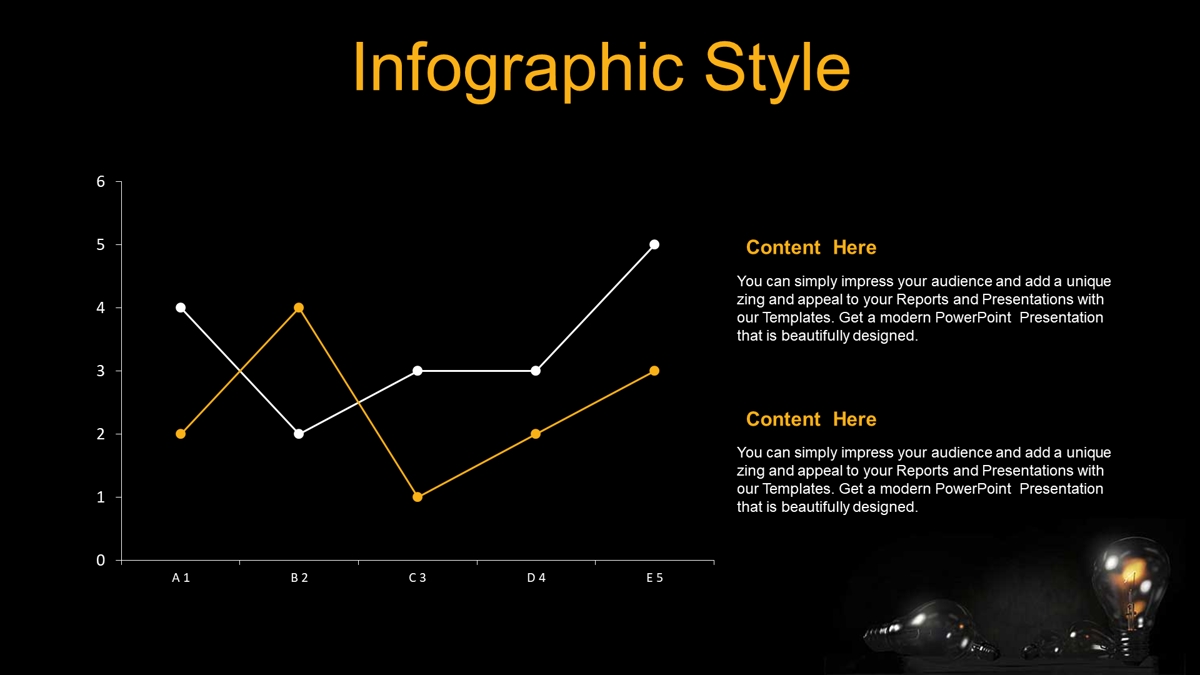 Infographic Style

6
5
4
3
2
1
0

A 1
B 2
C 3
D 4
E 5

Content Here

You can simply impress your audience and add a unique zing and appeal to your Reports and Presentations with our Templates. Get a modern PowerPoint Presentation that is beautifully designed.

Content Here

You can simply impress your audience and add a unique zing and appeal to your Reports and Presentations with our Templates. Get a modern PowerPoint Presentation that is beautifully designed.